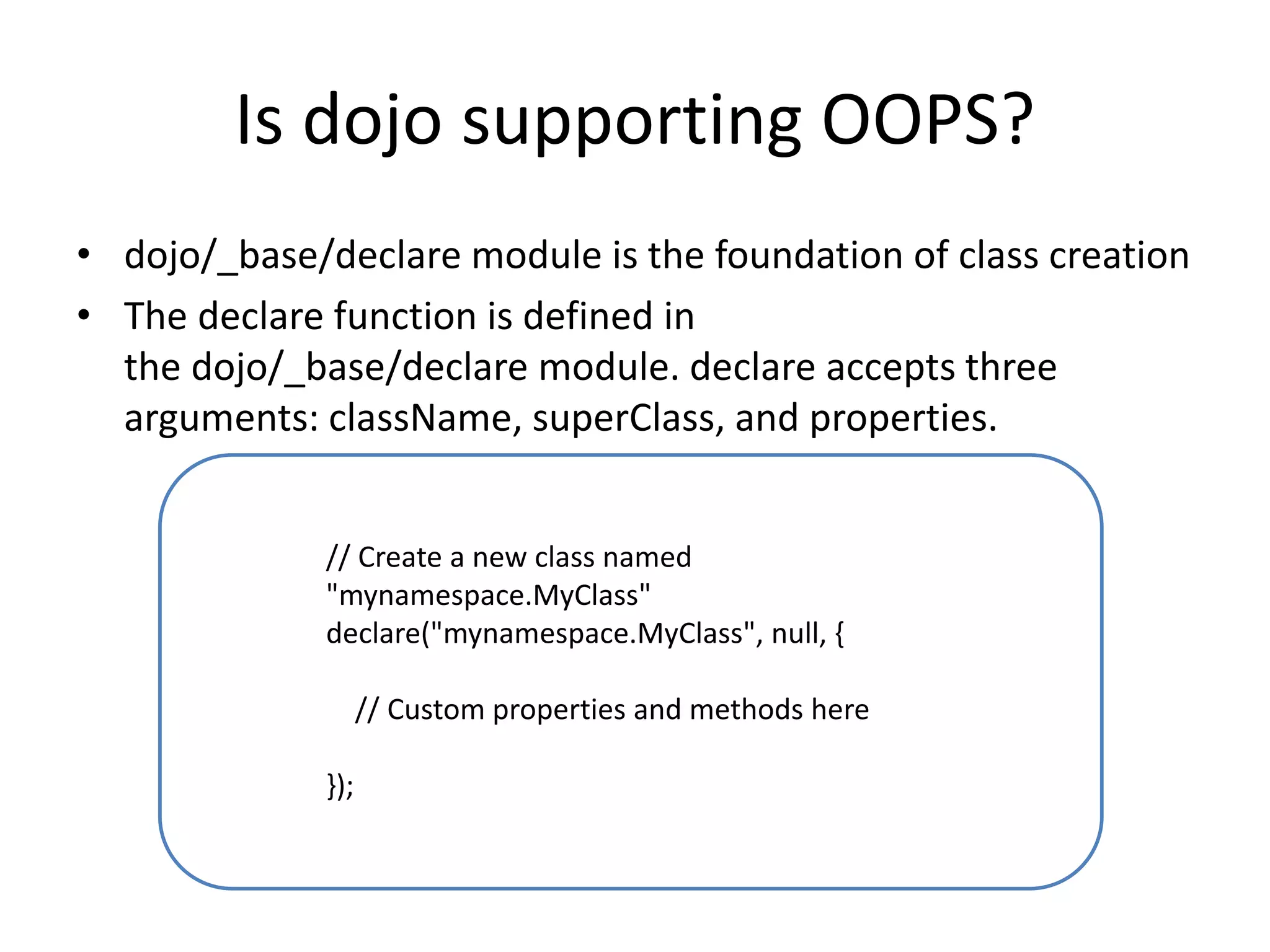 Is dojo supporting OOPS?

• dojo/_base/declare module is the foundation of class creation
• The declare function is defined in the dojo/_base/declare module. declare accepts three arguments: className, superClass, and properties.

// Create a new class named "mynamespace.MyClass"
declare("mynamespace.MyClass", null, {

// Custom properties and methods here

});